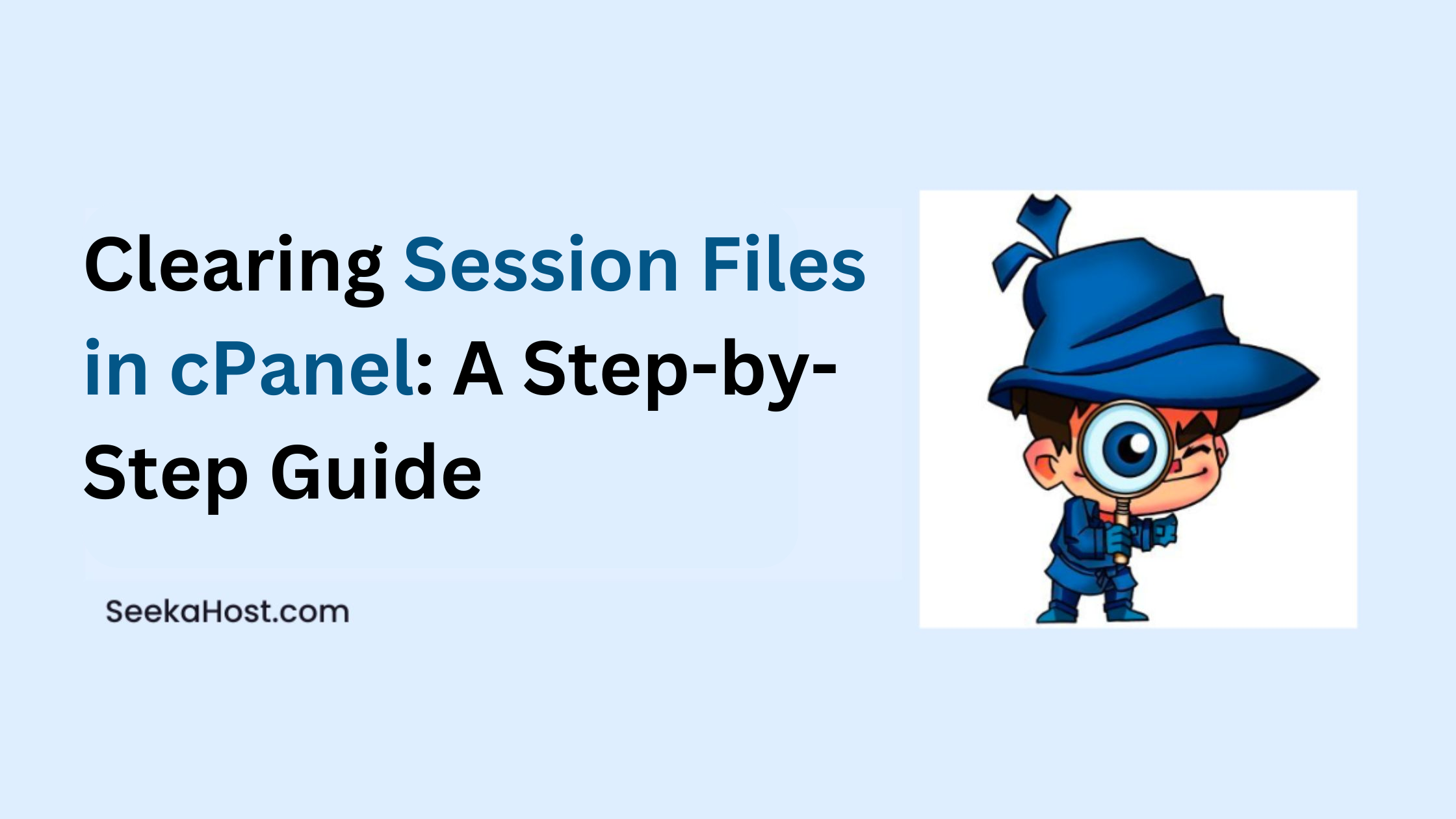 Clearing Session Files in cPanel: A Step-by-Step Guide

SeekaHost.com